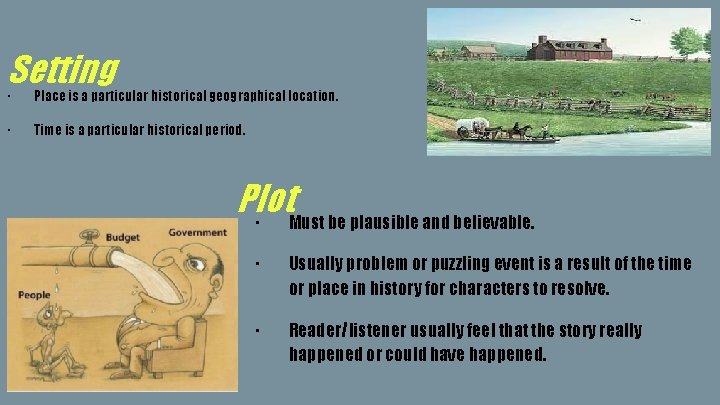 Setting

· Place is a particular historical geographical location.

· Time is a particular historical period.

Plot

· Must be plausible and believable.

· Usually problem or puzzling event is a result of the time or place in history for characters to resolve.

· Reader/ listener usually feel that the story really happened or could have happened.

Budget

Government

People